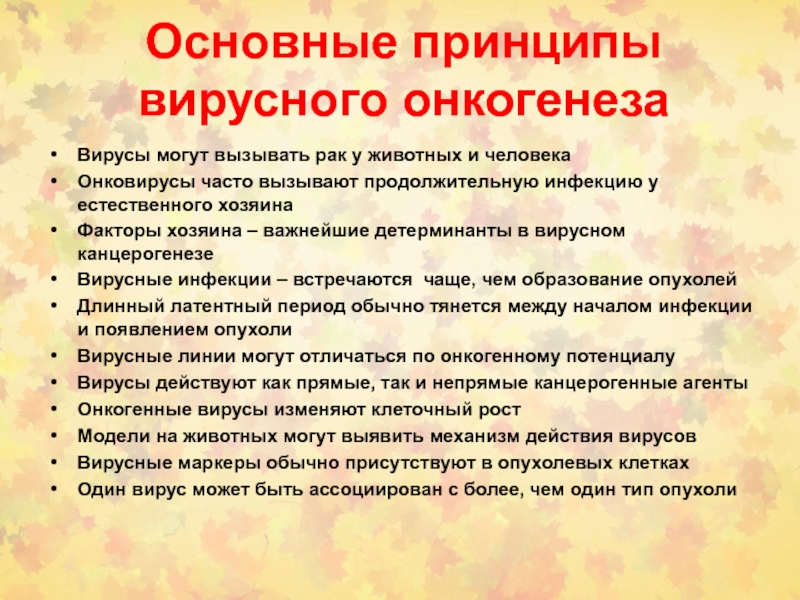 Основные принципы вирусного онкогенеза

• Вирусы могут вызывать рак у животных и человека
• Онковирусы часто вызывают продолжительную инфекцию у естественного хозяина
• Факторы хозяина – важнейшие детерминанты в вирусном канцерогенезе
• Вирусные инфекции – встречаются чаще, чем образование опухолей
• Длинный латентный период обычно тянется между началом инфекции и появлением опухоли
• Вирусные линии могут отличаться по онкогенному потенциалу
• Вирусы действуют как прямые, так и непрямые канцерогенные агенты
• Онкогенные вирусы изменяют клеточный рост
• Модели на животных могут выявить механизм действия вирусов
• Вирусные маркеры обычно присутствуют в опухолевых клетках
• Один вирус может быть ассоциирован с более, чем один тип опухоли